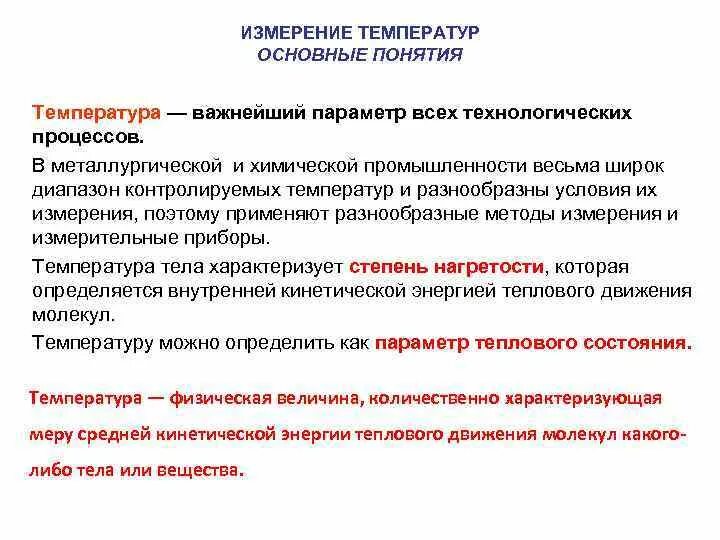 ИЗМЕРЕНИЕ ТЕМПЕРАТУР
ОСНОВНЫЕ ПОНЯТИЯ

Температура — важнейший параметр всех технологических процессов.

В металлургической и химической промышленности весьма широк диапазон контролируемых температур и разнообразны условия их измерения, поэтому применяют разнообразные методы измерения и измерительные приборы.

Температура тела характеризует степень нагретости, которая определяется внутренней кинетической энергией теплового движения молекул.

Температуру можно определить как параметр теплового состояния.

Температура — физическая величина, количественно характеризующая меру средней кинетической энергии теплового движения молекул какого-либо тела или вещества.